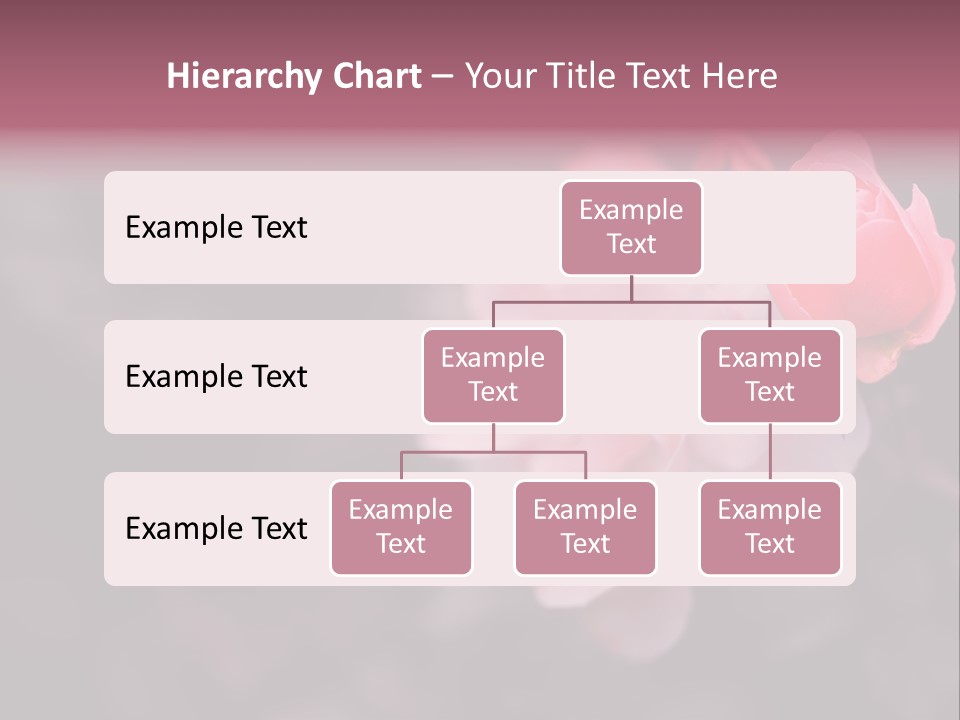 Hierarchy Chart – Your Title Text Here

Example Text

Example Text

Example Text

Example Text

Example Text

Example Text

Example Text

Example Text

Example Text